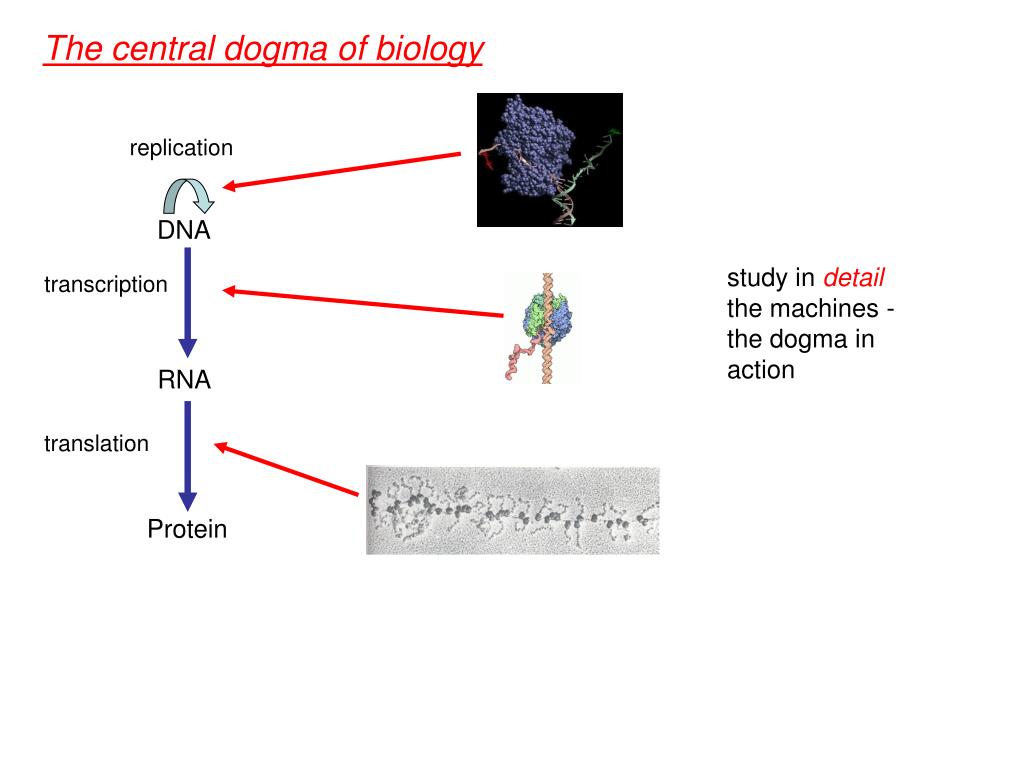 The central dogma of biology

replication

DNA

transcription

RNA

translation

Protein

study in detail the machines - the dogma in action